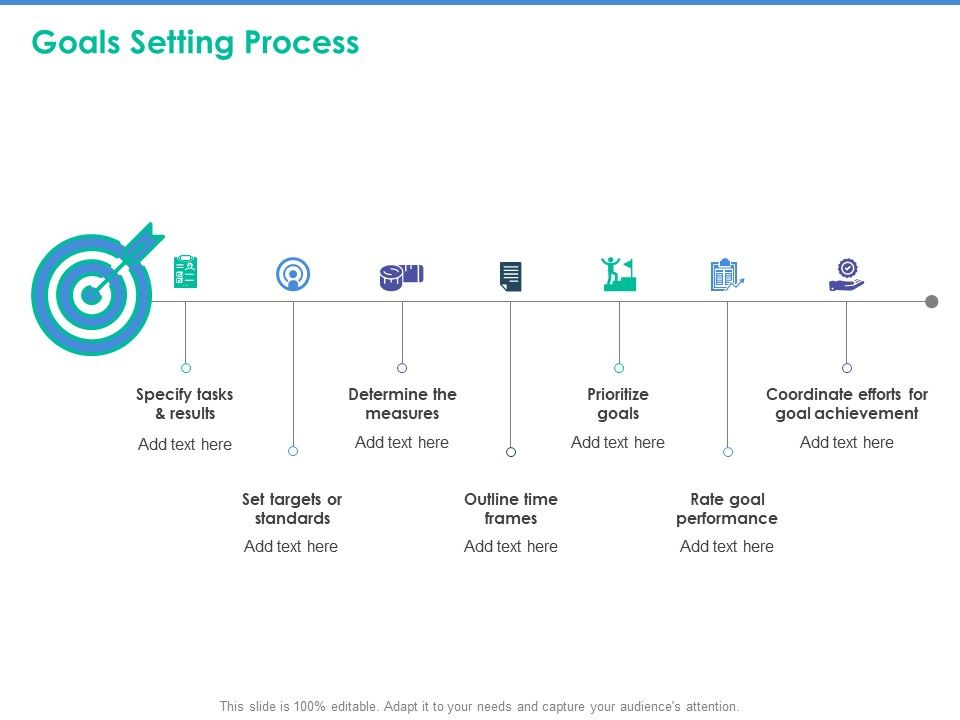 Goals Setting Process

Specify tasks & results
Add text here

Set targets or standards
Add text here

Determine the measures
Add text here

Outline time frames
Add text here

Prioritize goals
Add text here

Rate goal performance
Add text here

Coordinate efforts for goal achievement
Add text here

This slide is 100% editable. Adapt it to your needs and capture your audience's attention.